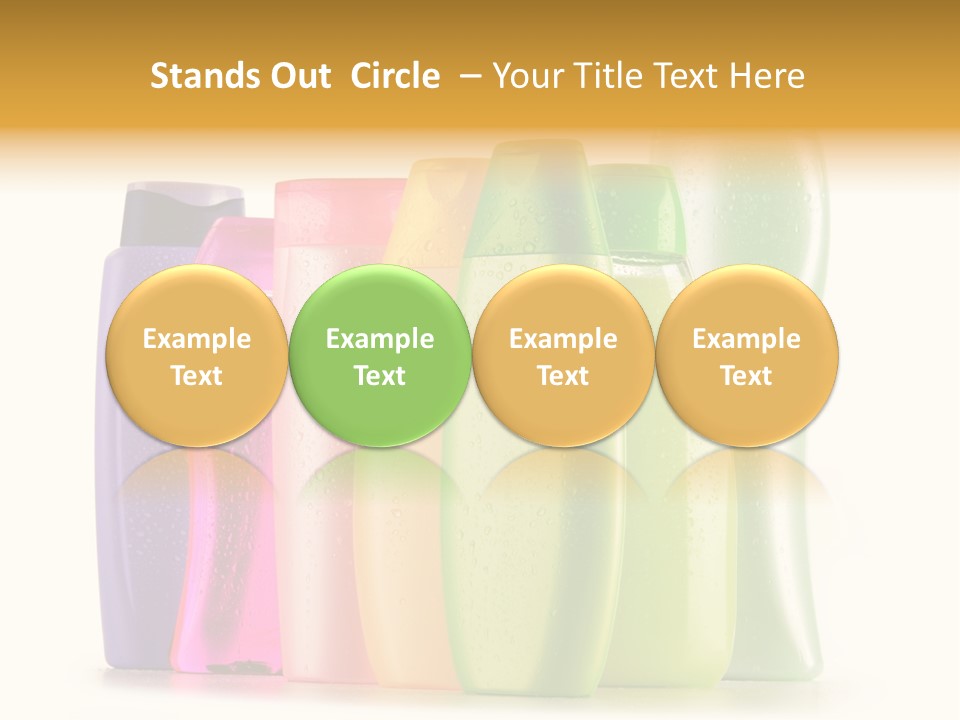 Stands Out Circle – Your Title Text Here

Example Text

Example Text

Example Text

Example Text